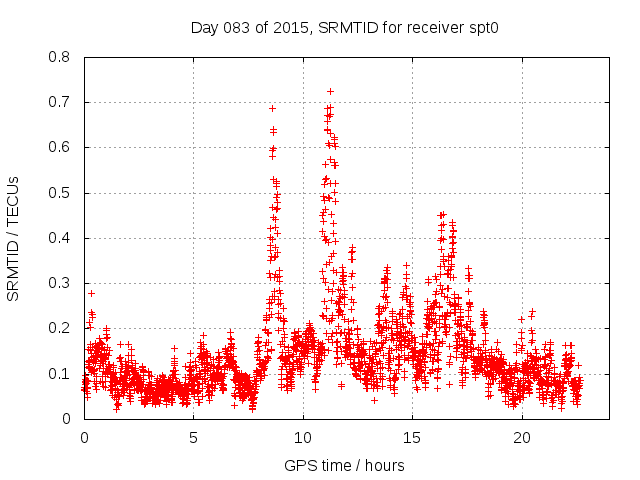 Day 083 of 2015, SRMTID for receiver spt0

SRMTID / TECUs

0.8
0.7
0.6
0.5
0.4
0.3
0.2
0.1
0

0
5
10
15
20

GPS time / hours